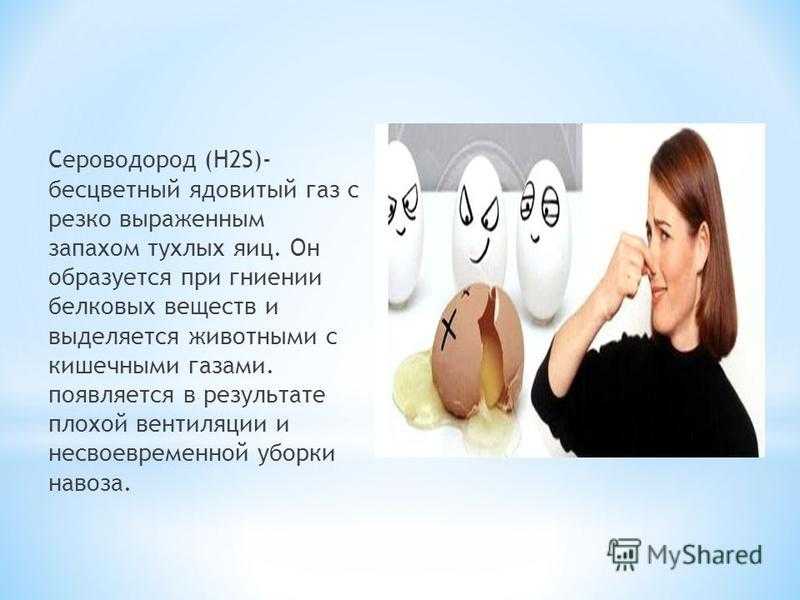 Сероводород (H2S)- бесцветный ядовитый газ с резко выраженным запахом тухлых яиц. Он образуется при гниении белковых веществ и выделяется животными с кишечными газами. появляется в результате плохой вентиляции и несвоевременной уборки навоза.

MyShared